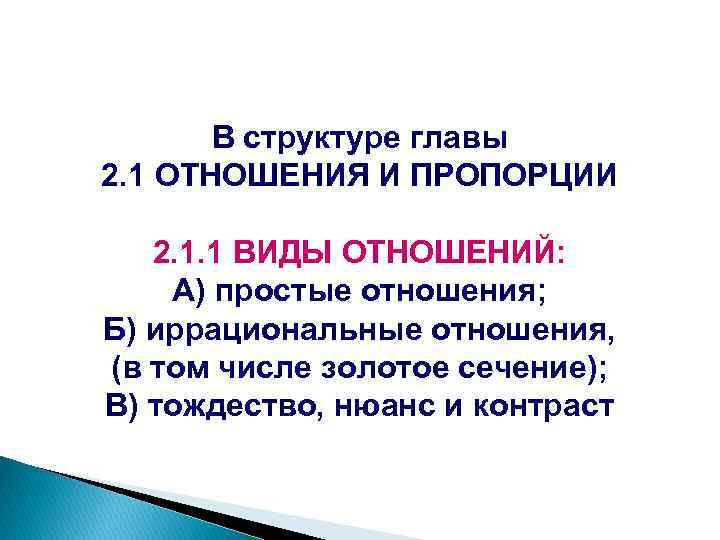 В структуре главы
2.1 ОТНОШЕНИЯ И ПРОПОРЦИИ

2.1.1 ВИДЫ ОТНОШЕНИЙ:
А) простые отношения;
Б) иррациональные отношения, (в том числе золотое сечение);
В) тождество, нюанс и контраст